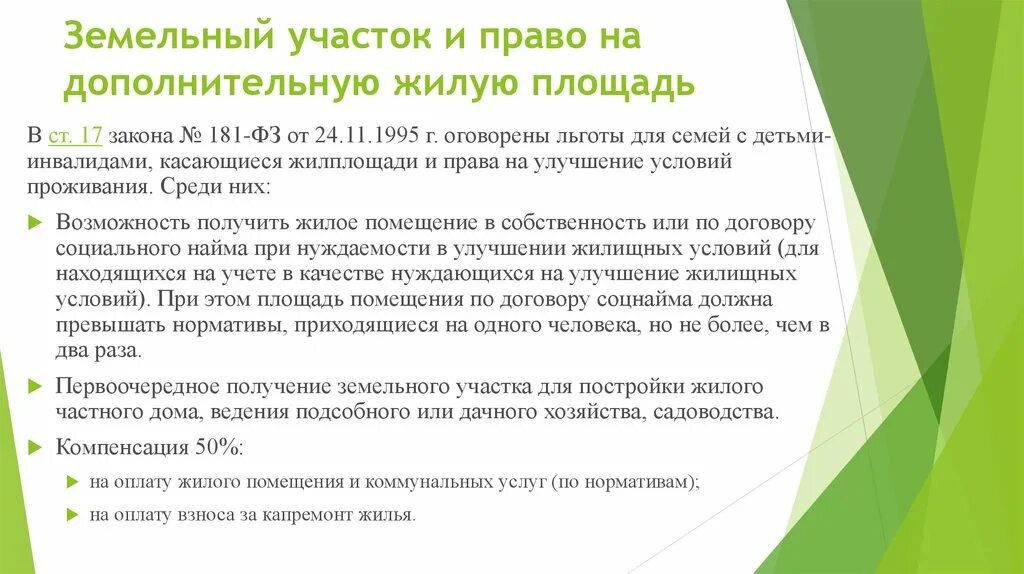 Земельный участок и право на дополнительную жилую площадь

В ст. 17 закона № 181-ФЗ от 24.11.1995 г. оговорены льготы для семей с детьми-инвалидами, касающиеся жилплощади и права на улучшение условий проживания. Среди них:

Возможность получить жилое помещение в собственность или по договору социального найма при нуждаемости в улучшении жилищных условий (для находящихся на учете в качестве нуждающихся на улучшение жилищных условий). При этом площадь помещения по договору соцнайма должна превышать нормативы, приходящиеся на одного человека, но не более, чем в два раза.

Первоочередное получение земельного участка для постройки жилого частного дома, ведения подсобного или дачного хозяйства, садоводства.

Компенсация 50%:

на оплату жилого помещения и коммунальных услуг (по нормативам);

на оплату взноса за капремонт жилья.